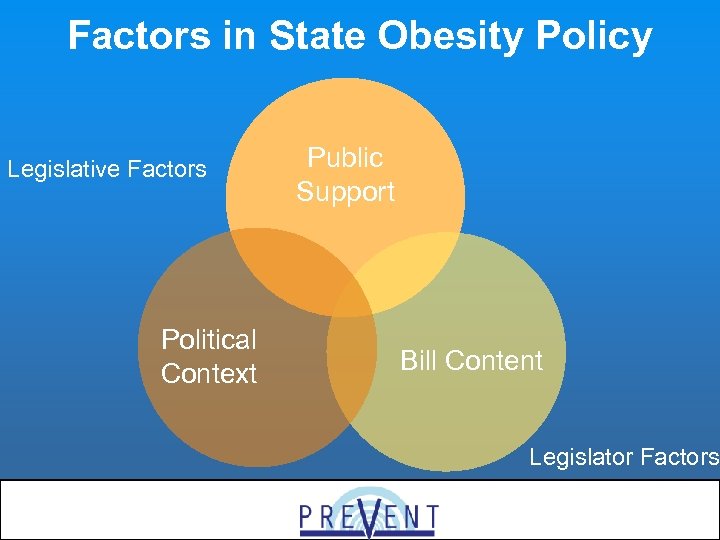 Factors in State Obesity Policy

Legislative Factors

Public Support

Political Context

Bill Content

Legislator Factors

PREVENT